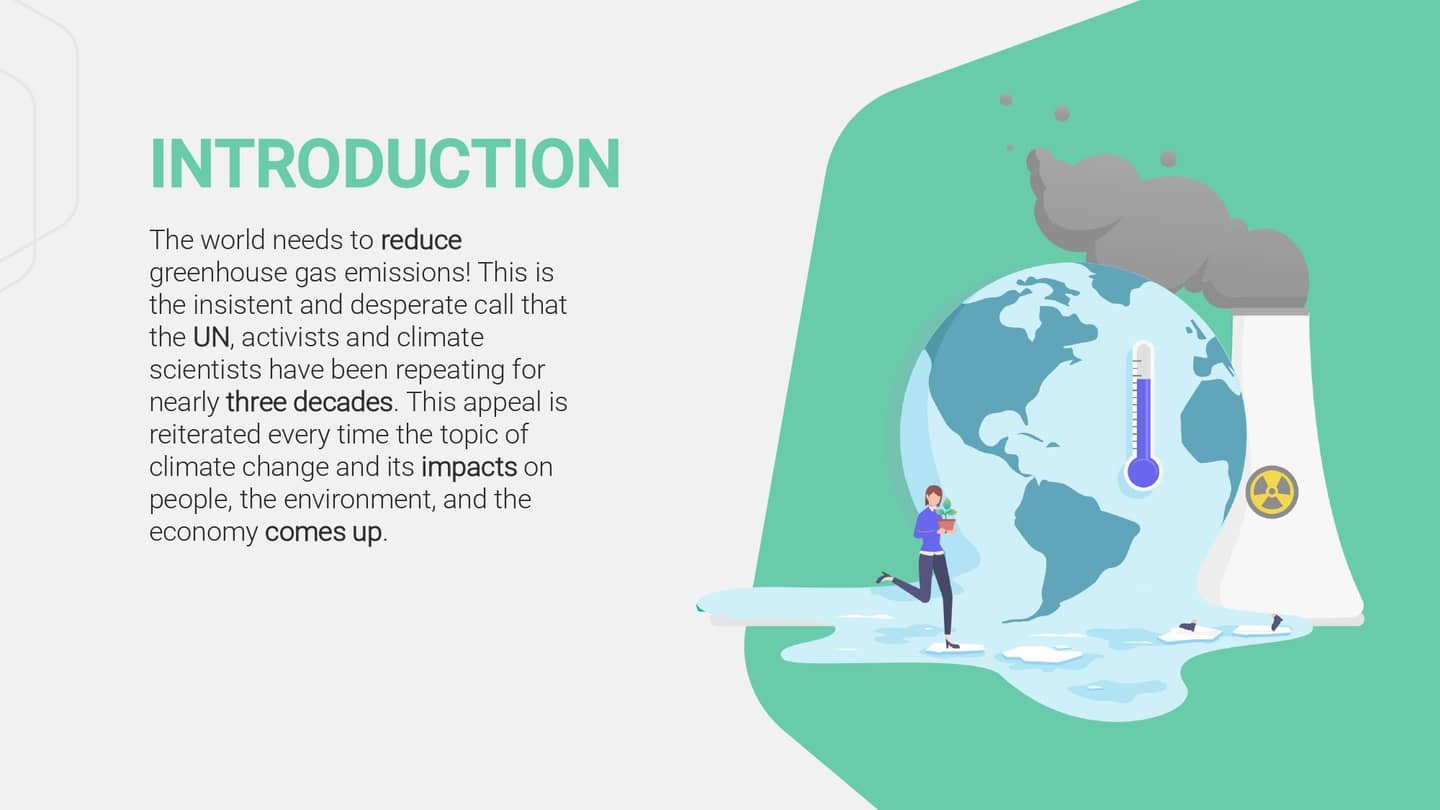 INTRODUCTION

The world needs to reduce greenhouse gas emissions! This is the insistent and desperate call that the UN, activists and climate scientists have been repeating for nearly three decades. This appeal is reiterated every time the topic of climate change and its impacts on people, the environment, and the economy comes up.